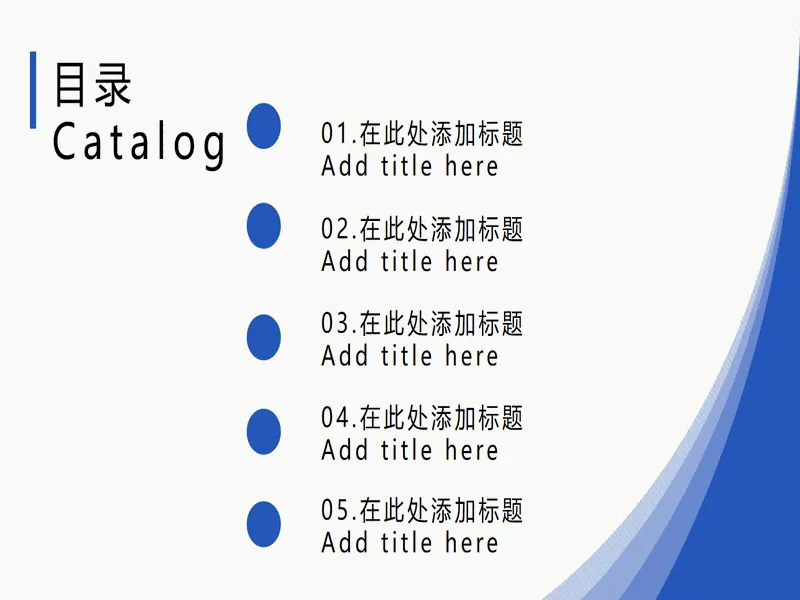 目录
Catalog

01.在此处添加标题
Add title here

02.在此处添加标题
Add title here

03.在此处添加标题
Add title here

04.在此处添加标题
Add title here

05.在此处添加标题
Add title here